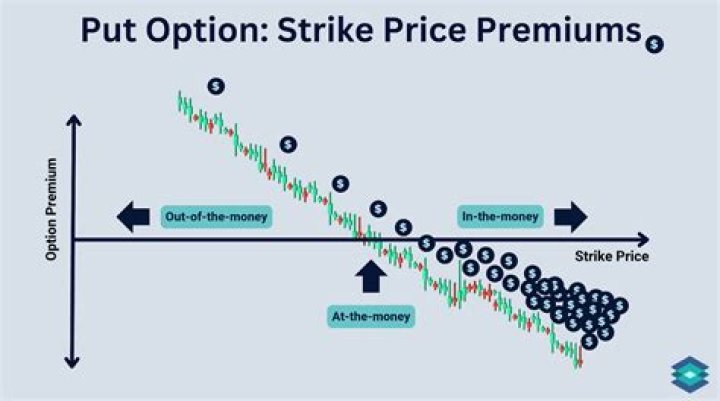 Put Option: Strike Price Premiums

Option Premium

Out-of-the-money

In-the-money

Strike Price

At-the-money